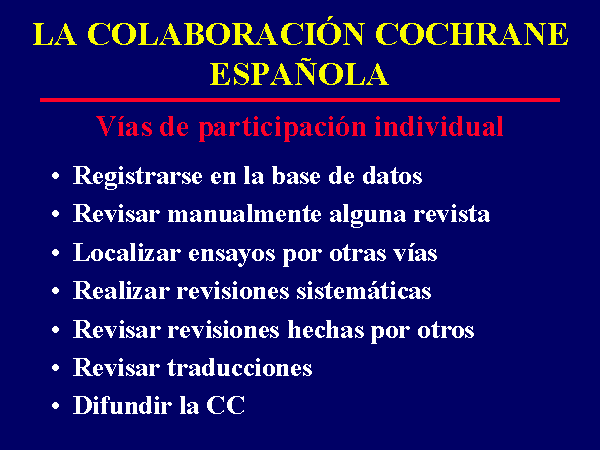 LA COLABORACIÓN COCHRANE ESPAÑOLA

Vías de participación individual

• Registrarse en la base de datos
• Revisar manualmente alguna revista
• Localizar ensayos por otras vías
• Realizar revisiones sistemáticas
• Revisar revisiones hechas por otros
• Revisar traducciones
• Difundir la CC